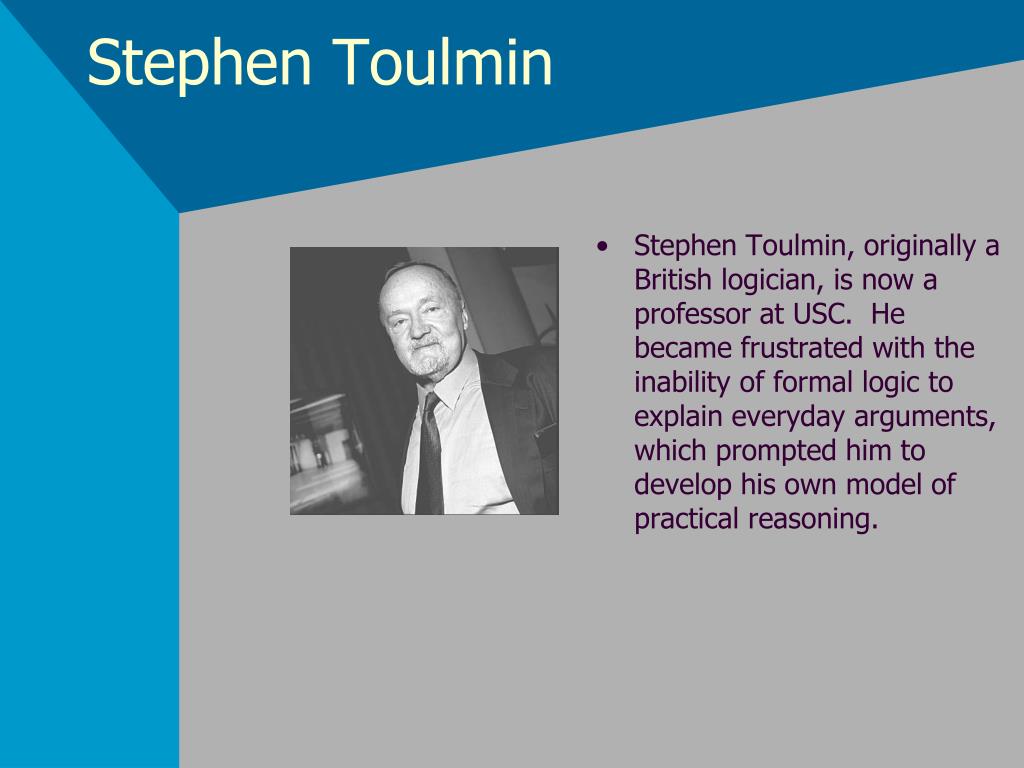 Stephen Toulmin

• Stephen Toulmin, originally a British logician, is now a professor at USC.  He became frustrated with the inability of formal logic to explain everyday arguments, which prompted him to develop his own model of practical reasoning.